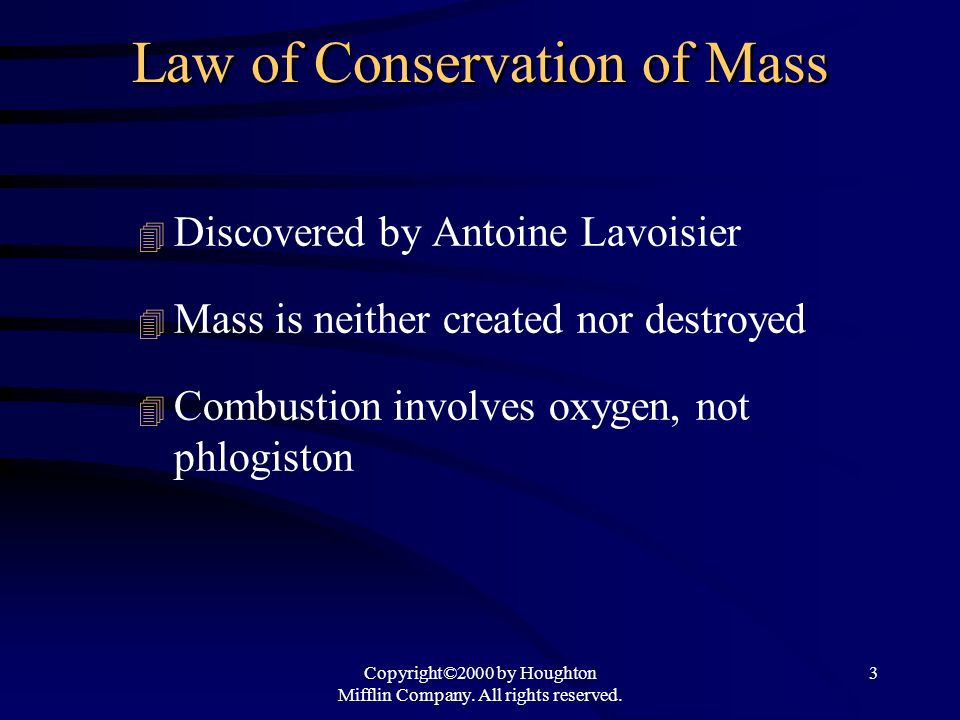 Law of Conservation of Mass

Discovered by Antoine Lavoisier

Mass is neither created nor destroyed

Combustion involves oxygen, not phlogiston

Copyright©2000 by Houghton Mifflin Company. All rights reserved.

3